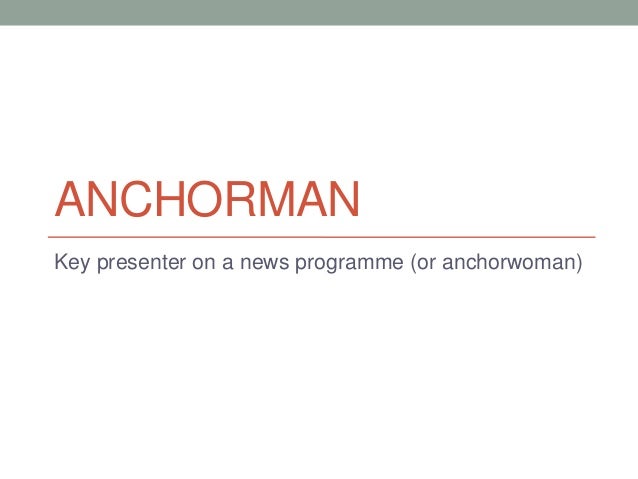 ANCHORMAN

Key presenter on a news programme (or anchorwoman)